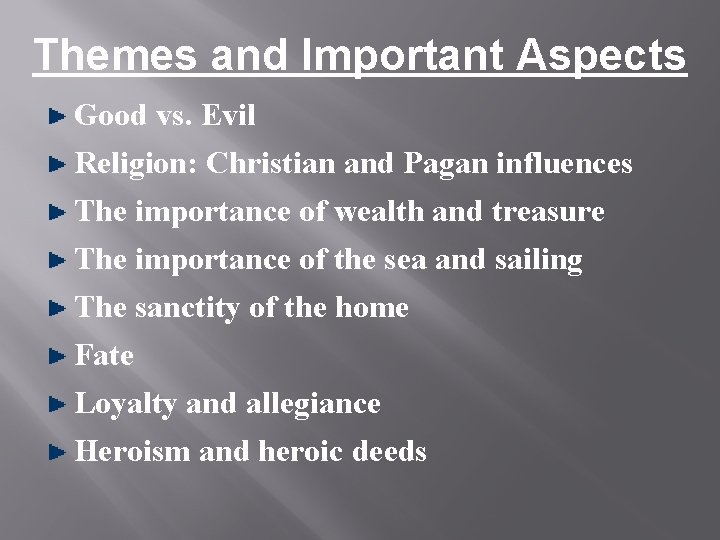 Themes and Important Aspects

► Good vs. Evil
► Religion: Christian and Pagan influences
► The importance of wealth and treasure
► The importance of the sea and sailing
► The sanctity of the home
► Fate
► Loyalty and allegiance
► Heroism and heroic deeds